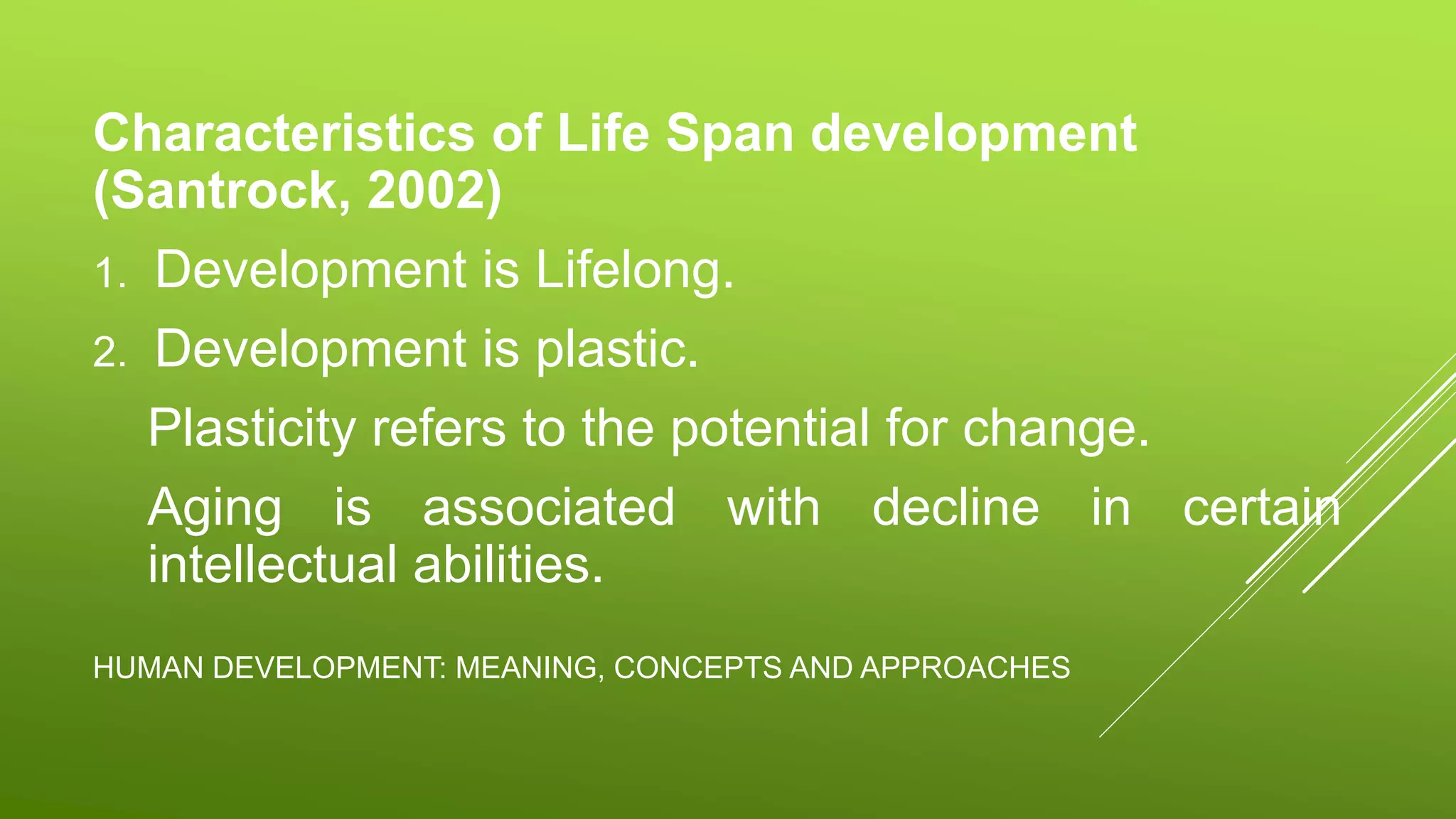 Characteristics of Life Span development (Santrock, 2002)

1. Development is Lifelong.
2. Development is plastic.

Plasticity refers to the potential for change.

Aging is associated with decline in certain intellectual abilities.

HUMAN DEVELOPMENT: MEANING, CONCEPTS AND APPROACHES